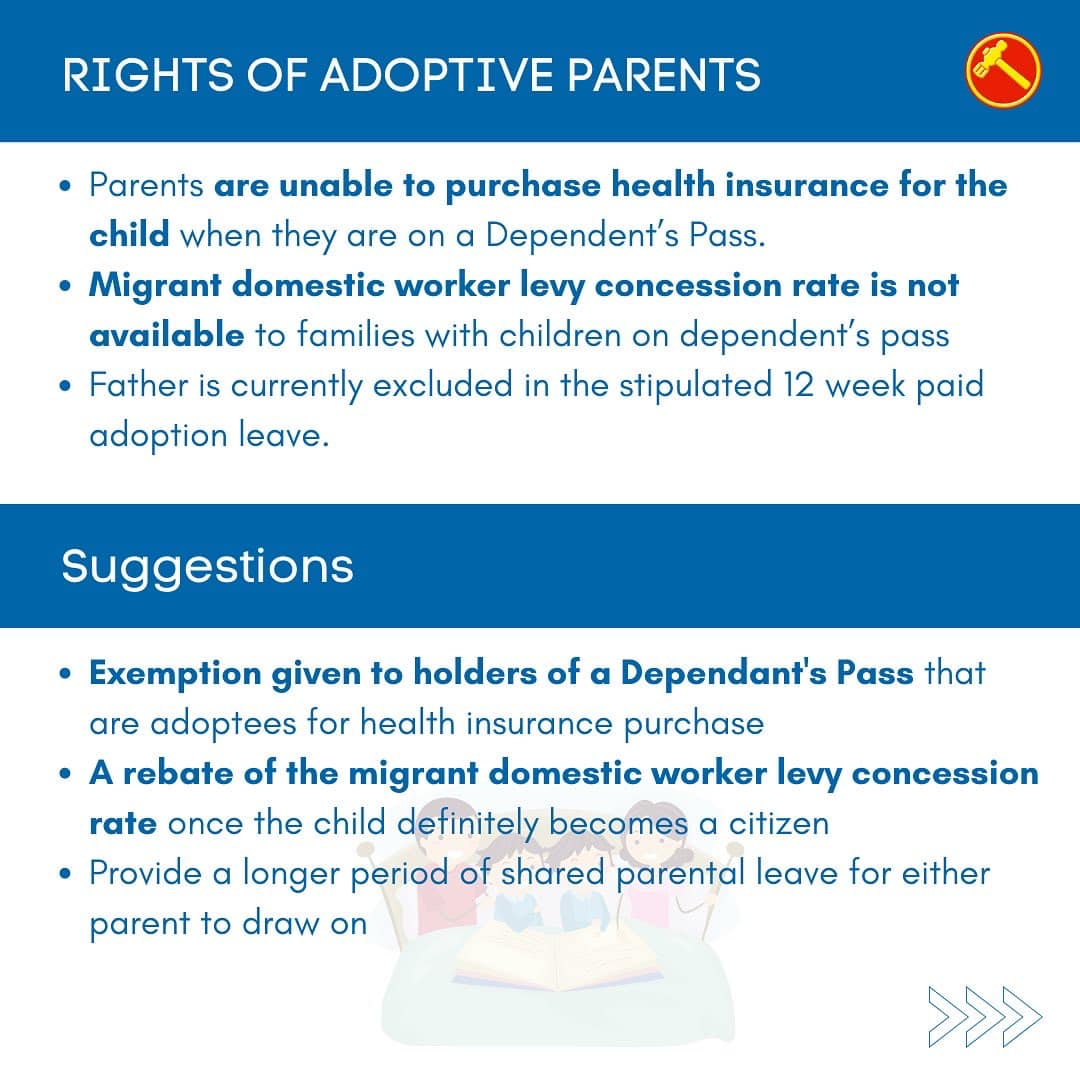 RIGHTS OF ADOPTIVE PARENTS

• Parents are unable to purchase health insurance for the child when they are on a Dependent's Pass.
• Migrant domestic worker levy concession rate is not available to families with children on dependent's pass
• Father is currently excluded in the stipulated 12 week paid adoption leave.

Suggestions

• Exemption given to holders of a Dependant's Pass that are adoptees for health insurance purchase
• A rebate of the migrant domestic worker levy concession rate once the child definitely becomes a citizen
• Provide a longer period of shared parental leave for either parent to draw on